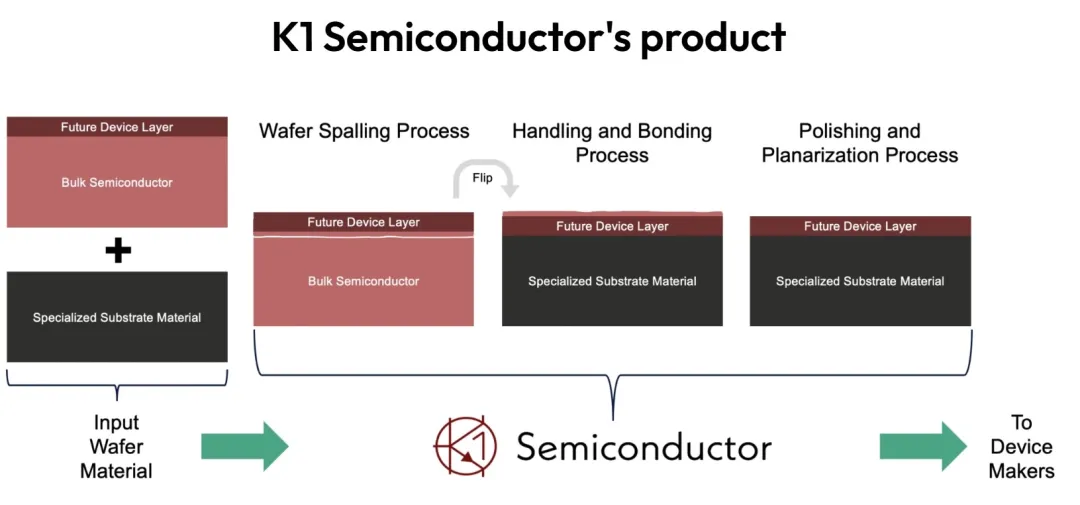 K1 Semiconductor's product

Future Device Layer
Bulk Semiconductor

+

Specialized Substrate Material

Input Wafer Material

Wafer Spalling Process

Future Device Layer
Bulk Semiconductor

Flip

Handling and Bonding Process

Future Device Layer
Specialized Substrate Material

Polishing and Planarization Process

Future Device Layer
Specialized Substrate Material

K1 Semiconductor

To Device Makers